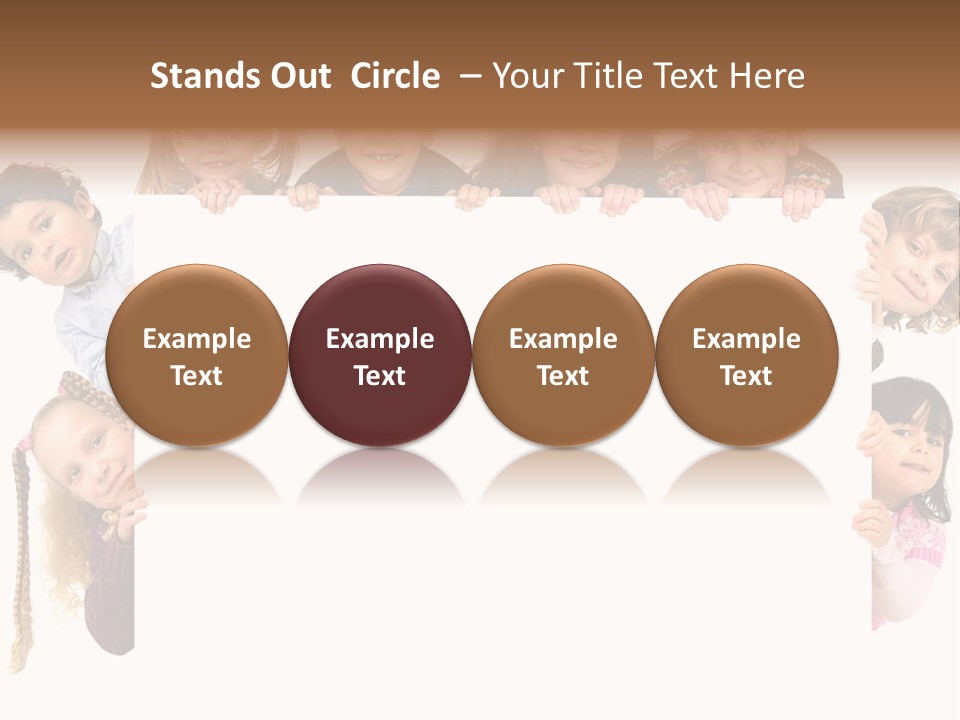 Stands Out Circle – Your Title Text Here

Example Text

Example Text

Example Text

Example Text